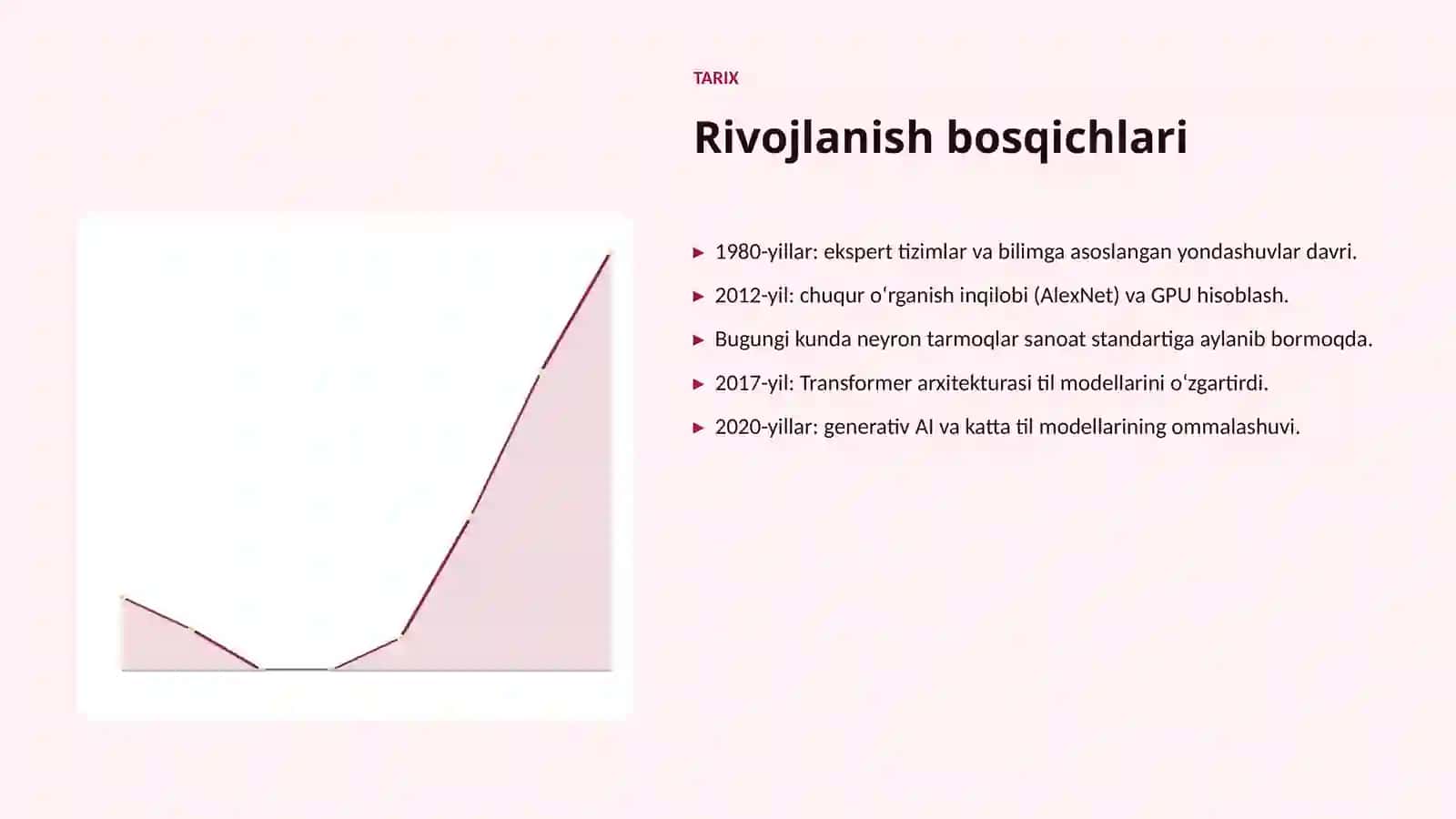 TARIX

Rivojlanish bosqichlari

▸ 1980-yillar: ekspert tizimlar va bilimga asoslangan yondashuvlar davri.

▸ 2012-yil: chuqur oʻrganish inqilobi (AlexNet) va GPU hisoblash.

▸ Bugungi kunda neyron tarmoqlar sanoat standartiga aylanib bormoqda.

▸ 2017-yil: Transformer arxitekturasi til modellarini oʻzgartirdi.

▸ 2020-yillar: generativ AI va katta til modellarining ommalashuvi.